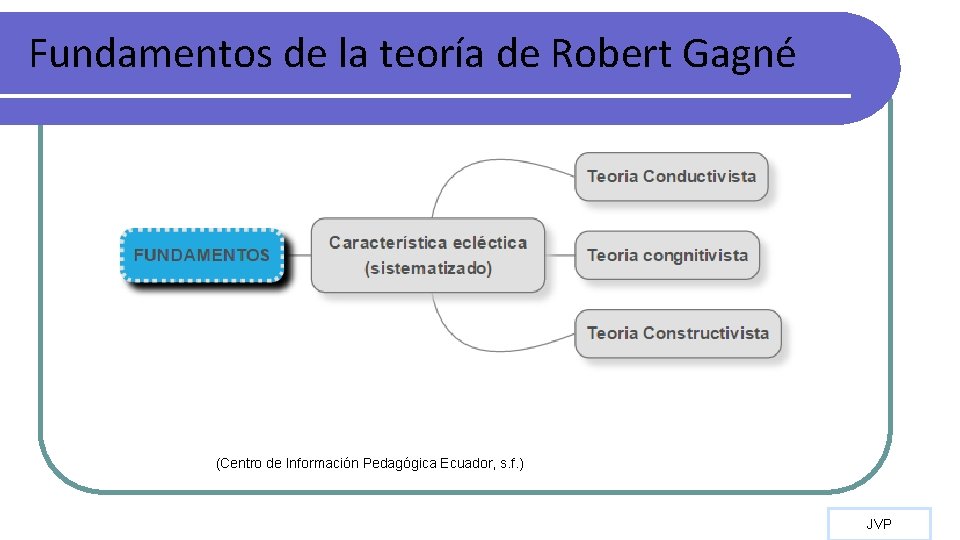 Fundamentos de la teoría de Robert Gagné

FUNDAMENTOS

Característica ecléctica (sistematizado)

Teoria Conductivista

Teoria congnitivista

Teoria Constructivista

(Centro de Información Pedagógica Ecuador, s.f.)

JVP